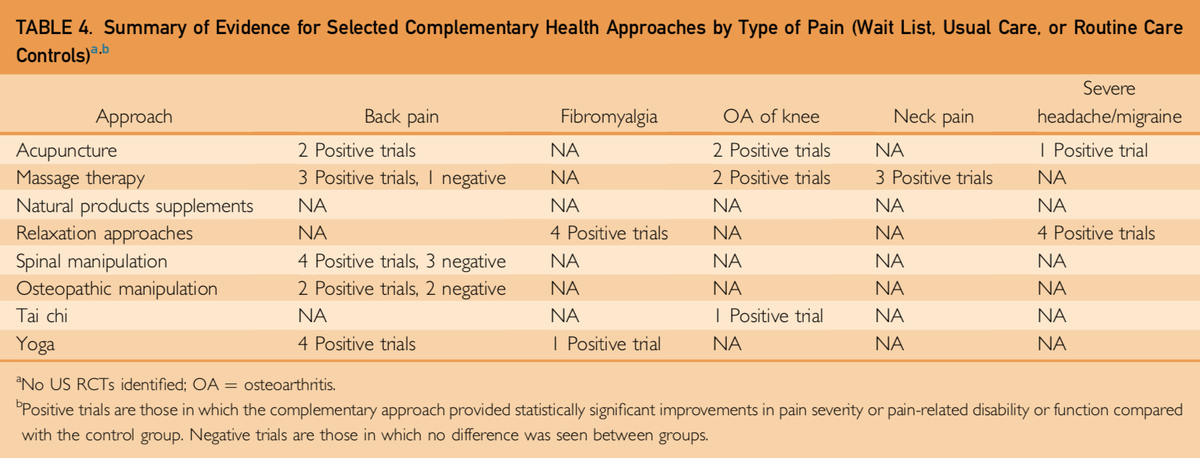 TABLE 4. Summary of Evidence for Selected Complementary Health Approaches by Type of Pain (Wait List, Usual Care, or Routine Care Controls)$^{a,b}$

| Approach | Back pain | Fibromyalgia | OA of knee | Neck pain | Severe headache/migraine |
|---|---|---|---|---|---|
| Acupuncture | 2 Positive trials | NA | 2 Positive trials | NA | 1 Positive trial |
| Massage therapy | 3 Positive trials, 1 negative | NA | 2 Positive trials | 3 Positive trials | NA |
| Natural products supplements | NA | NA | NA | NA | NA |
| Relaxation approaches | NA | 4 Positive trials | NA | NA | 4 Positive trials |
| Spinal manipulation | 4 Positive trials, 3 negative | NA | NA | NA | NA |
| Osteopathic manipulation | 2 Positive trials, 2 negative | NA | NA | NA | NA |
| Tai chi | NA | NA | 1 Positive trial | NA | NA |
| Yoga | 4 Positive trials | 1 Positive trial | NA | NA | NA |

$^a$No US RCTs identified; OA = osteoarthritis.

$^b$Positive trials are those in which the complementary approach provided statistically significant improvements in pain severity or pain-related disability or function compared with the control group. Negative trials are those in which no difference was seen between groups.